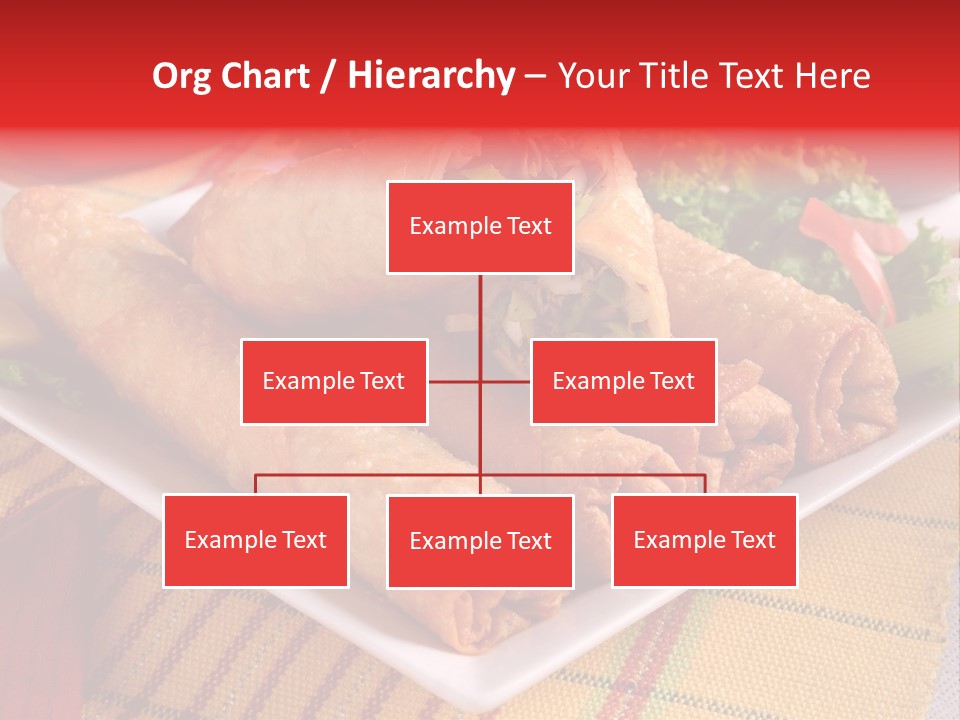 Org Chart / Hierarchy – Your Title Text Here

Example Text

Example Text

Example Text

Example Text

Example Text

Example Text